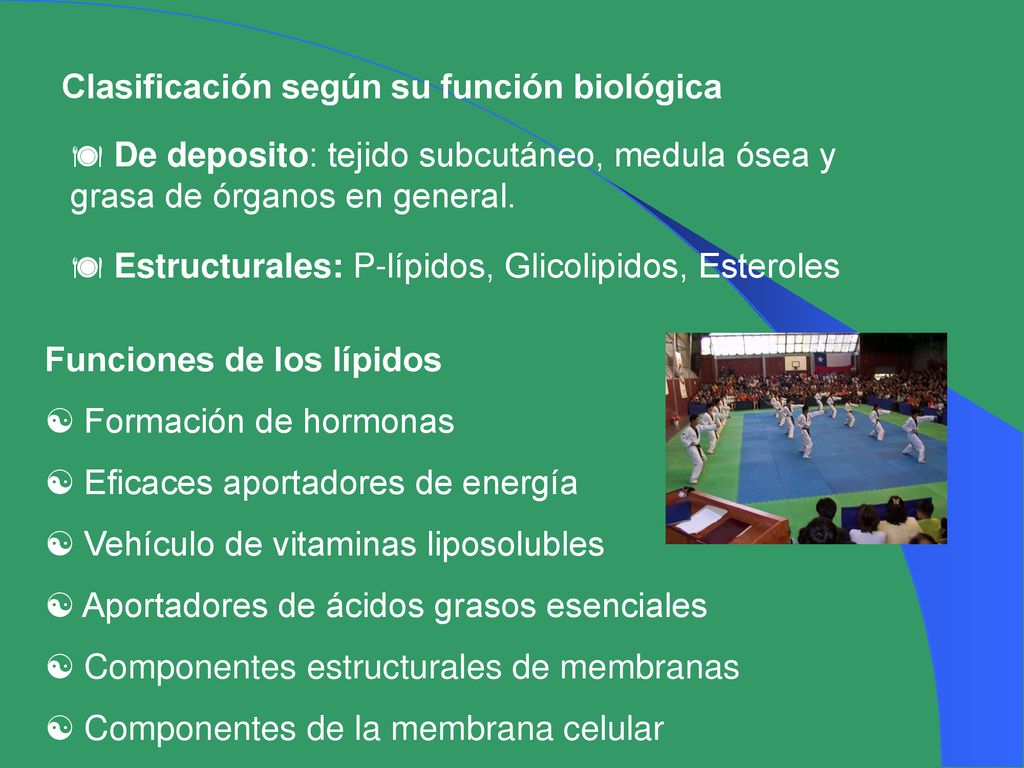 Clasificación según su función biológica

De deposito: tejido subcutáneo, medula ósea y grasa de órganos en general.

Estructurales: P-lípidos, Glicolipidos, Esteroles

Funciones de los lípidos

Formación de hormonas

Eficaces aportadores de energía

Vehículo de vitaminas liposolubles

Aportadores de ácidos grasos esenciales

Componentes estructurales de membranas

Componentes de la membrana celular